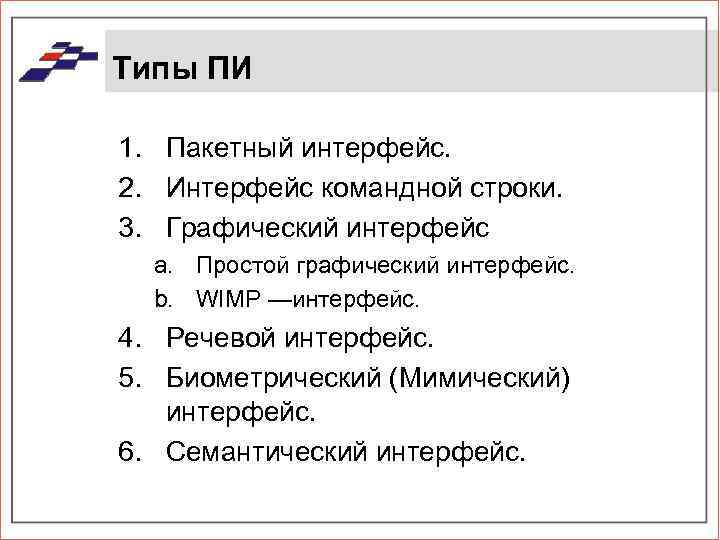 Типы ПИ

1. Пакетный интерфейс.
2. Интерфейс командной строки.
3. Графический интерфейс
a. Простой графический интерфейс.
b. WIMP —интерфейс.
4. Речевой интерфейс.
5. Биометрический (Мимический) интерфейс.
6. Семантический интерфейс.